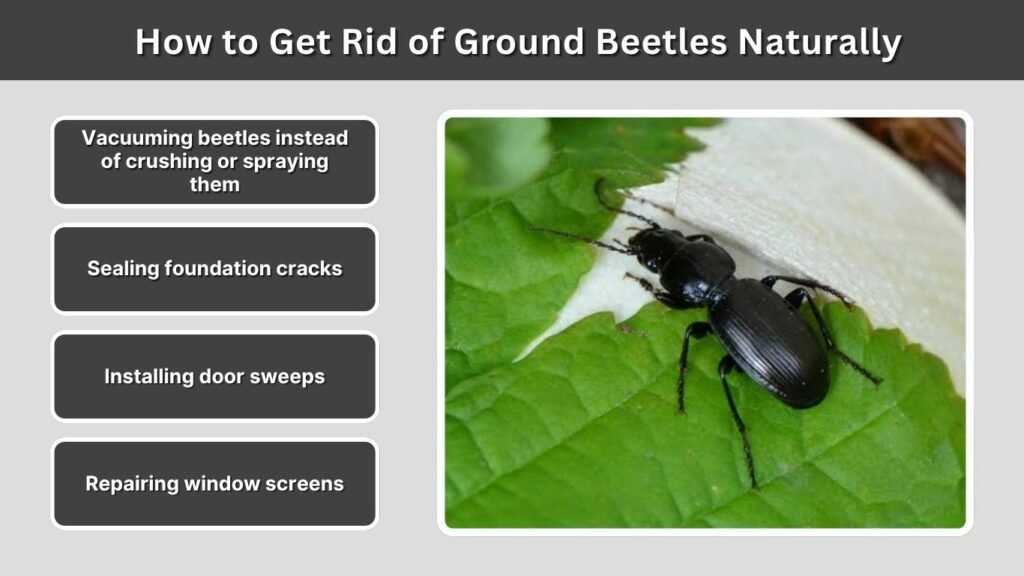 How to Get Rid of Ground Beetles Naturally

Vacuuming beetles instead of crushing or spraying them

Sealing foundation cracks

Installing door sweeps

Repairing window screens